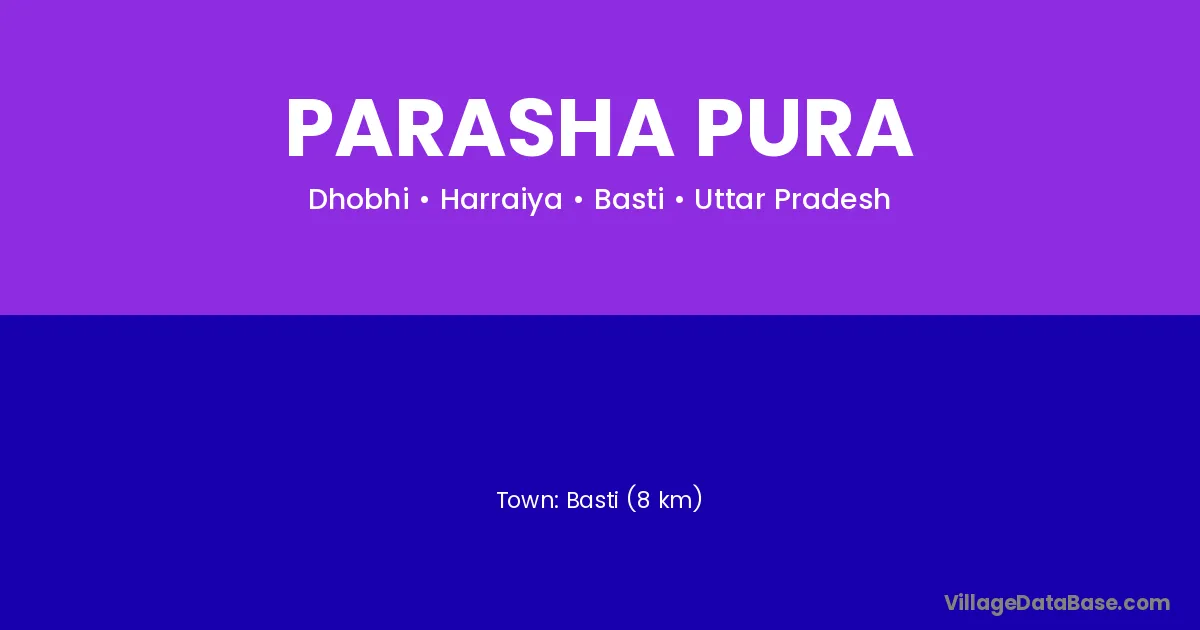 PARASHA PURA

Dhobhi • Harraiya • Basti • Uttar Pradesh

Town: Basti (8 km)

VillageDataBase.com